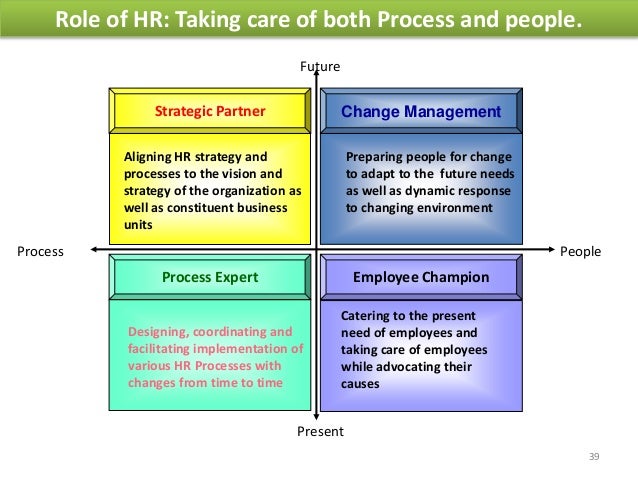 Role of HR: Taking care of both Process and people.

Future

Strategic Partner

Aligning HR strategy and processes to the vision and strategy of the organization as well as constituent business units

Change Management

Preparing people for change to adapt to the future needs as well as dynamic response to changing environment

Process

People

Process Expert

Designing, coordinating and facilitating implementation of various HR Processes with changes from time to time

Employee Champion

Catering to the present need of employees and taking care of employees while advocating their causes

Present

39